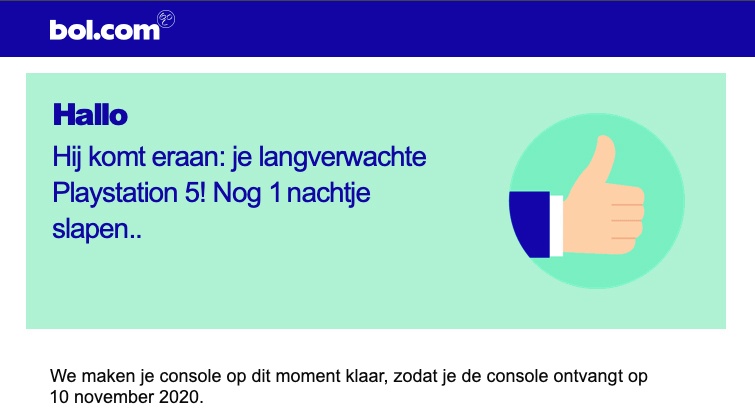 bol.com

Hallo

Hij komt eraan: je langverwachte Playstation 5! Nog 1 nachtje slapen..

We maken je console op dit moment klaar, zodat je de console ontvangt op 10 november 2020.